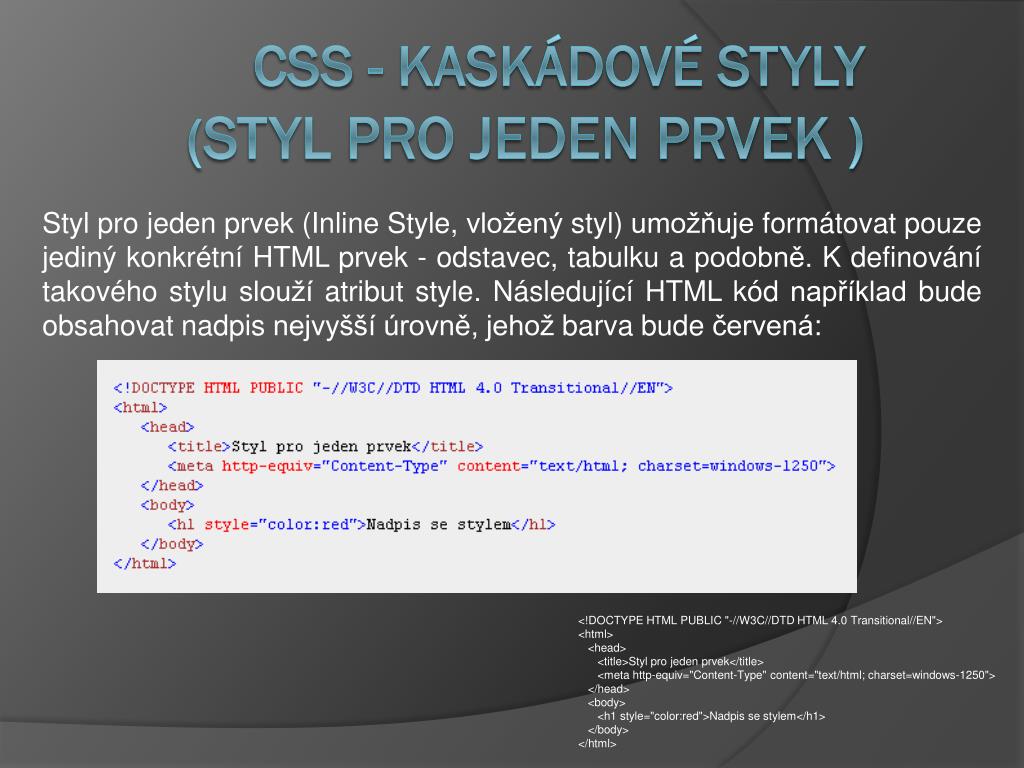 CSS - KASKÁDOVÉ STYLY (STYL PRO JEDEN PRVEK )

Styl pro jeden prvek (Inline Style, vložený styl) umožňuje formátovat pouze jediný konkrétní HTML prvek - odstavec, tabulku a podobně. K definování takového stylu slouží atribut style. Následující HTML kód například bude obsahovat nadpis nejvyšší úrovně, jehož barva bude červená:

<!DOCTYPE HTML PUBLIC "-//W3C//DTD HTML 4.0 Transitional//EN">
<html>
<head>
<title>Styl pro jeden prvek</title>
<meta http-equiv="Content-Type" content="text/html; charset=windows-1250">
</head>
<body>
<h1 style="color:red">Nadpis se stylem</h1>
</body>
</html>

<!DOCTYPE HTML PUBLIC "-//W3C//DTD HTML 4.0 Transitional//EN">
<html>
<head>
<title>Styl pro jeden prvek</title>
<meta http-equiv="Content-Type" content="text/html; charset=windows-1250">
</head>
<body>
<h1 style="color:red">Nadpis se stylem</h1>
</body>
</html>